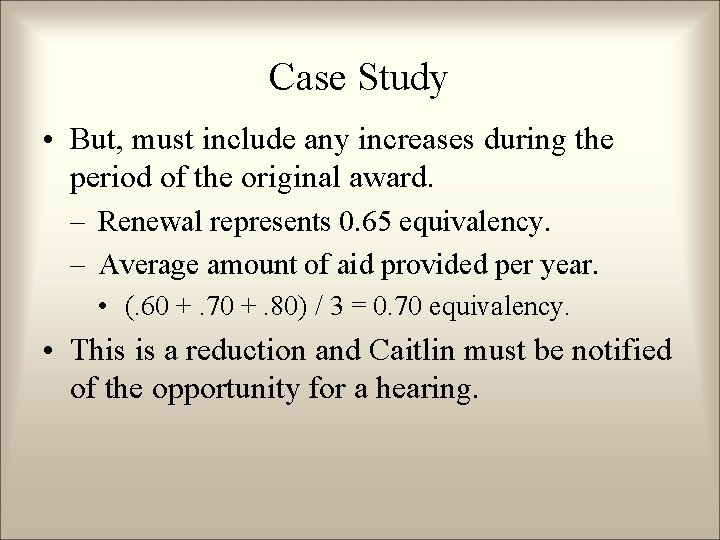 Case Study

• But, must include any increases during the period of the original award.

– Renewal represents 0.65 equivalency.

– Average amount of aid provided per year.

• $(.60 + .70 + .80) / 3 = 0.70$ equivalency.

• This is a reduction and Caitlin must be notified of the opportunity for a hearing.